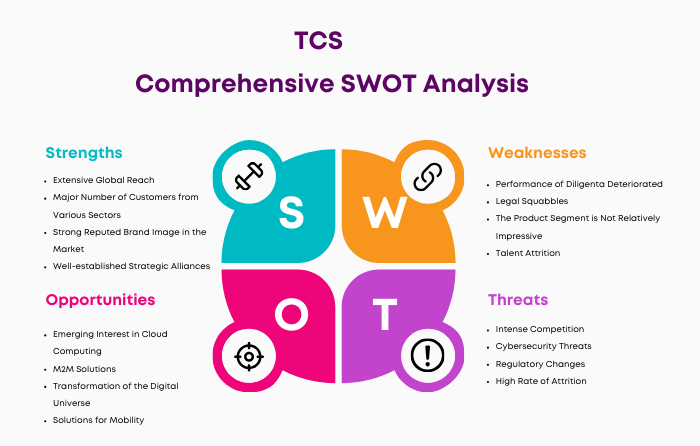 TCS

Comprehensive SWOT Analysis

Strengths

- Extensive Global Reach
- Major Number of Customers from Various Sectors
- Strong Reputed Brand Image in the Market
- Well-established Strategic Alliances

S

W

Weaknesses

- Performance of Diligenta Deteriorated
- Legal Squabbles
- The Product Segment is Not Relatively Impressive
- Talent Attrition

Opportunities

- Emerging Interest in Cloud Computing
- M2M Solutions
- Transformation of the Digital Universe
- Solutions for Mobility

O

T

Threats

- Intense Competition
- Cybersecurity Threats
- Regulatory Changes
- High Rate of Attrition